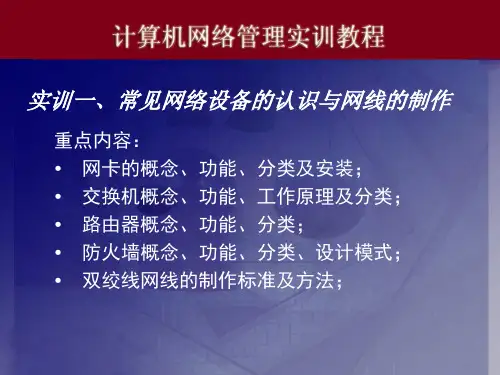 计算机网络管理实训教程

实训一、常见网络设备的认识与网线的制作

重点内容：

• 网卡的概念、功能、分类及安装；
• 交换机概念、功能、工作原理及分类；
• 路由器概念、功能、分类；
• 防火墙概念、功能、分类、设计模式；
• 双绞线网线的制作标准及方法；